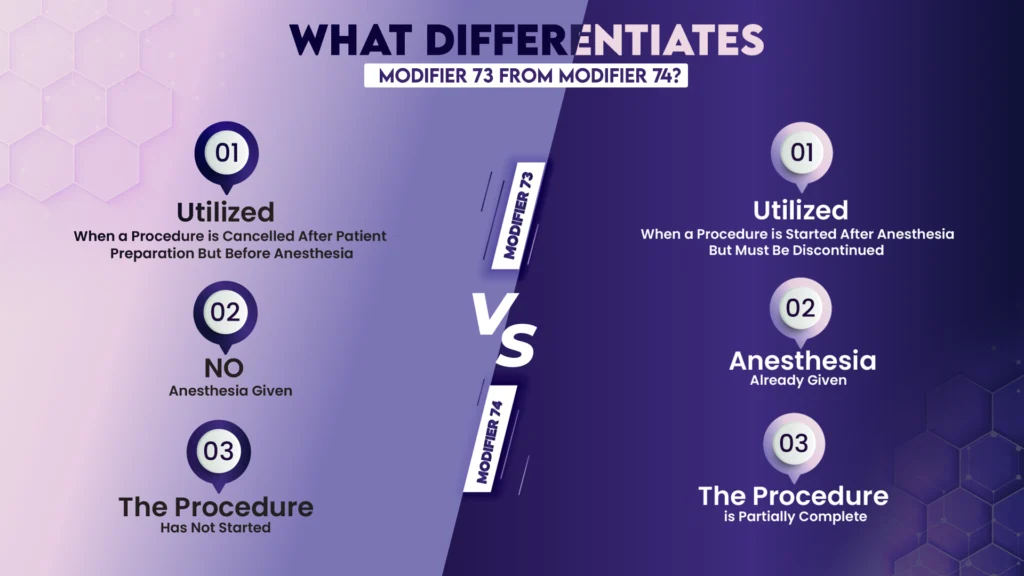 WHAT DIFFERENTIATES
MODIFIER 73 FROM MODIFIER 74?

01
Utilized
When a Procedure is Cancelled After Patient Preparation But Before Anesthesia

02
NO
Anesthesia Given

03
The Procedure
Has Not Started

MODIFIER 73

VS

MODIFIER 74

01
Utilized
When a Procedure is Started After Anesthesia But Must Be Discontinued

02
Anesthesia
Already Given

03
The Procedure
is Partially Complete